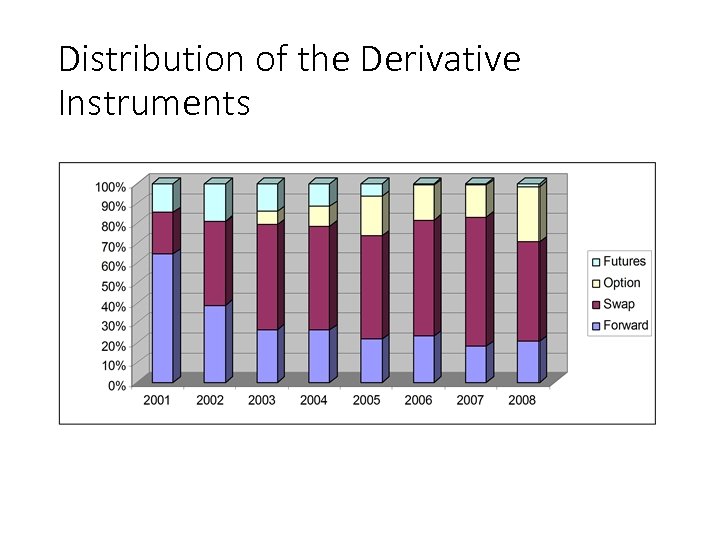 Distribution of the Derivative Instruments

100%
90%
80%
70%
60%
50%
40%
30%
20%
10%
0%

2001 2002 2003 2004 2005 2006 2007 2008

Futures
Option
Swap
Forward